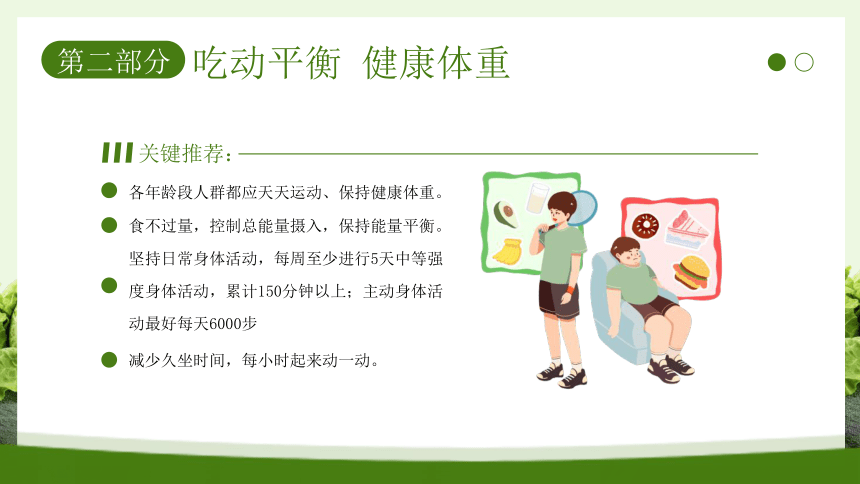 第二部分 吃动平衡 健康体重

关键推荐：

各年龄段人群都应天天运动、保持健康体重。

食不过量，控制总能量摄入，保持能量平衡。

坚持日常身体活动，每周至少进行5天中等强度身体活动，累计150分钟以上；主动身体活动最好每天6000步

减少久坐时间，每小时起来动一动。